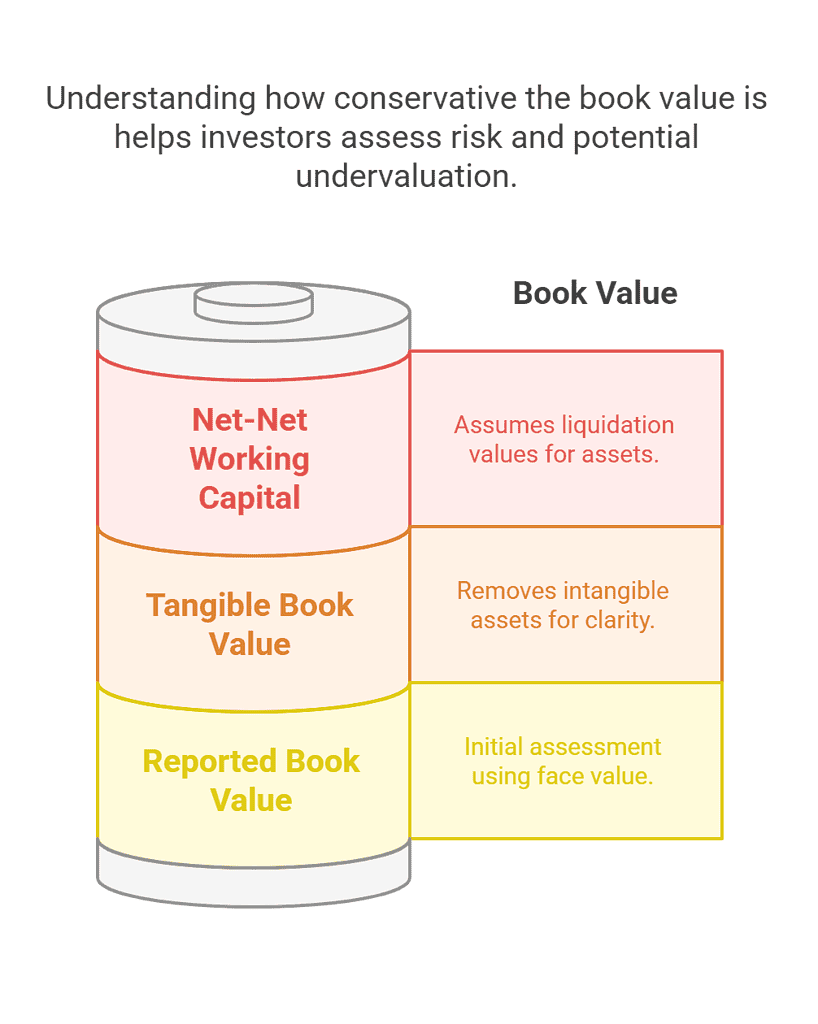 Understanding how conservative the book value is helps investors assess risk and potential undervaluation.

Book Value

Net-Net Working Capital

Assumes liquidation values for assets.

Tangible Book Value

Removes intangible assets for clarity.

Reported Book Value

Initial assessment using face value.